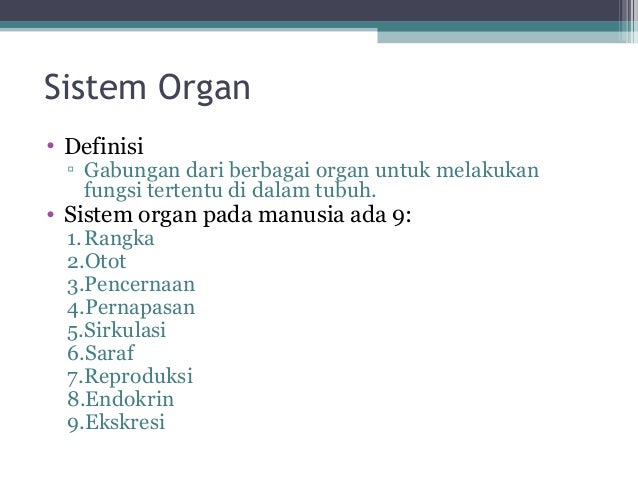 Sistem Organ

• Definisi
▫ Gabungan dari berbagai organ untuk melakukan fungsi tertentu di dalam tubuh.
• Sistem organ pada manusia ada 9:
1. Rangka
2. Otot
3. Pencernaan
4. Pernapasan
5. Sirkulasi
6. Saraf
7. Reproduksi
8. Endokrin
9. Ekskresi